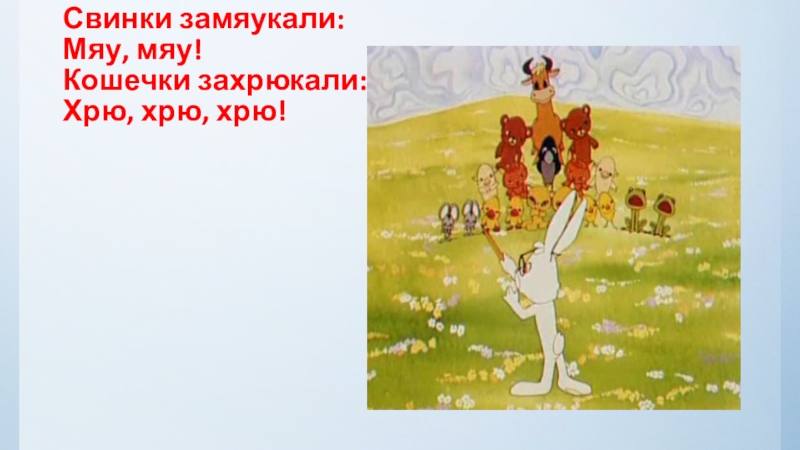 Свинки замяукали:
Мяу, мяу!
Кошечки захрюкали:
Хрю, хрю, хрю!